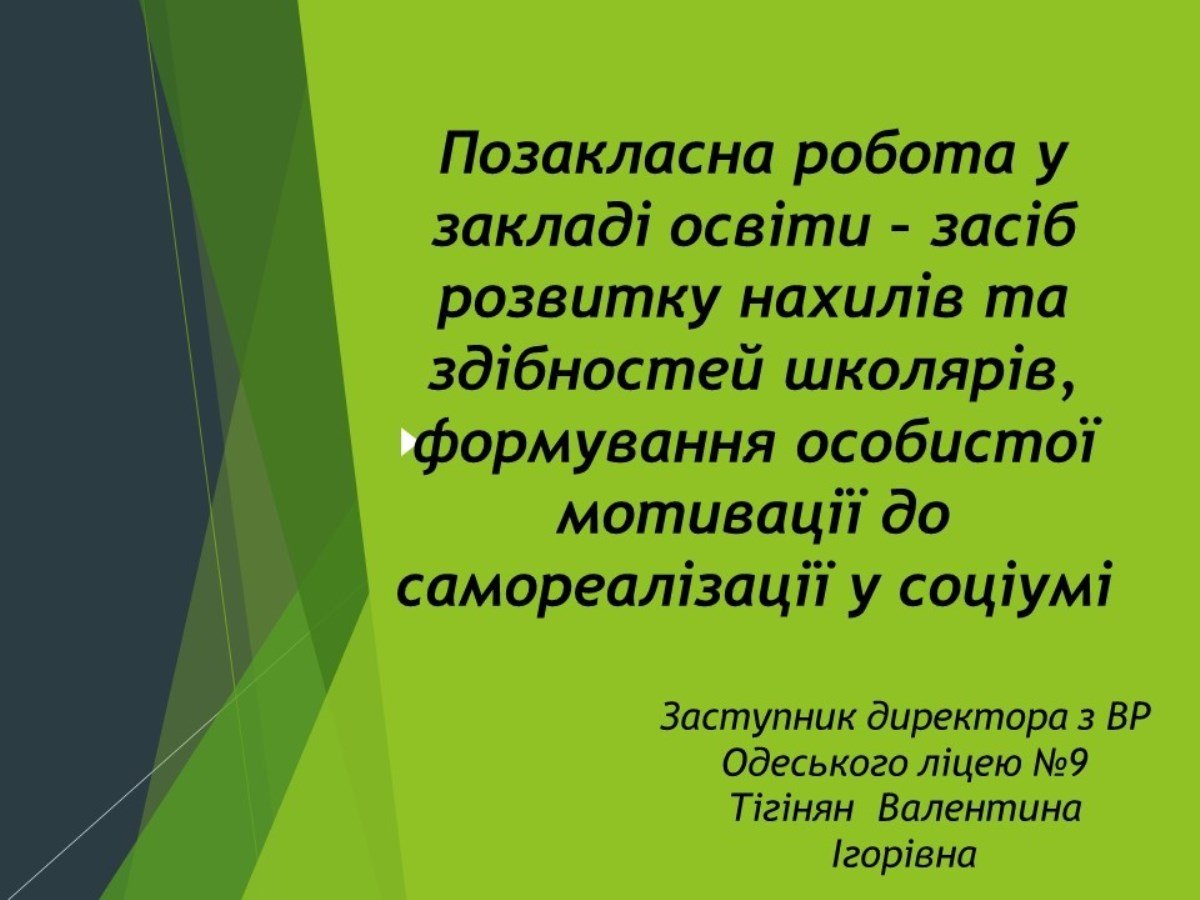 Позакласна робота у закладі освіти – засіб розвитку нахилів та здібностей школярів, формування особистої мотивації до самореалізації у соціумі

Заступник директора з ВР
Одеського ліцею №9
Тігінян Валентина
Ігорівна